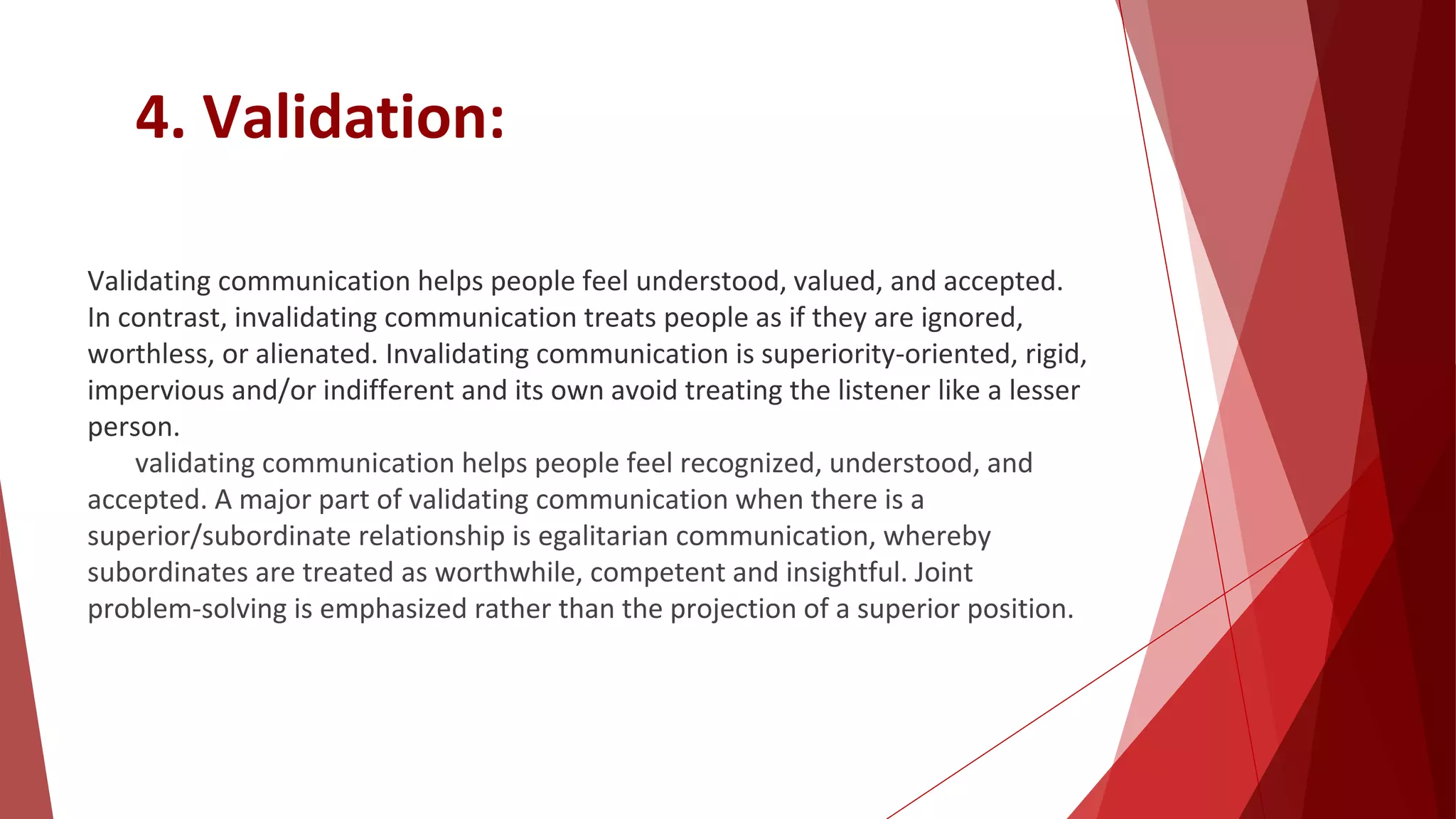 4. Validation:

Validating communication helps people feel understood, valued, and accepted. In contrast, invalidating communication treats people as if they are ignored, worthless, or alienated. Invalidating communication is superiority-oriented, rigid, impervious and/or indifferent and its own avoid treating the listener like a lesser person.

validating communication helps people feel recognized, understood, and accepted. A major part of validating communication when there is a superior/subordinate relationship is egalitarian communication, whereby subordinates are treated as worthwhile, competent and insightful. Joint problem-solving is emphasized rather than the projection of a superior position.